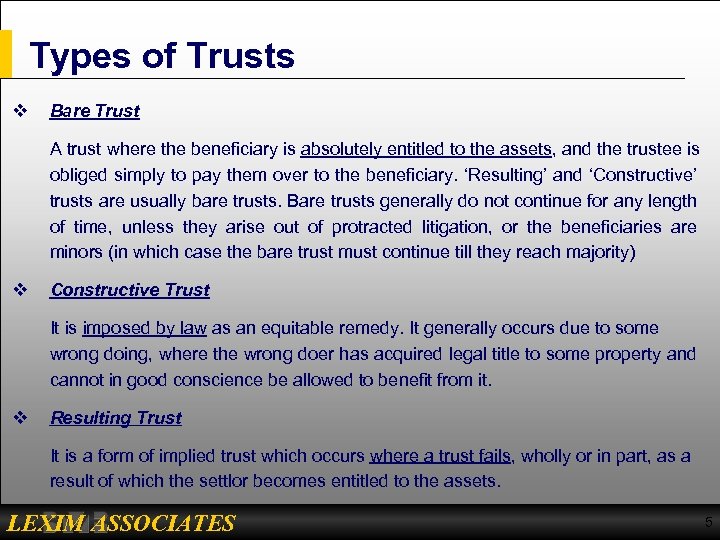 Types of Trusts

❖ Bare Trust

A trust where the beneficiary is absolutely entitled to the assets, and the trustee is obliged simply to pay them over to the beneficiary. 'Resulting' and 'Constructive' trusts are usually bare trusts. Bare trusts generally do not continue for any length of time, unless they arise out of protracted litigation, or the beneficiaries are minors (in which case the bare trust must continue till they reach majority)

❖ Constructive Trust

It is imposed by law as an equitable remedy. It generally occurs due to some wrong doing, where the wrong doer has acquired legal title to some property and cannot in good conscience be allowed to benefit from it.

❖ Resulting Trust

It is a form of implied trust which occurs where a trust fails, wholly or in part, as a result of which the settlor becomes entitled to the assets.

LEXIM ASSOCIATES

5